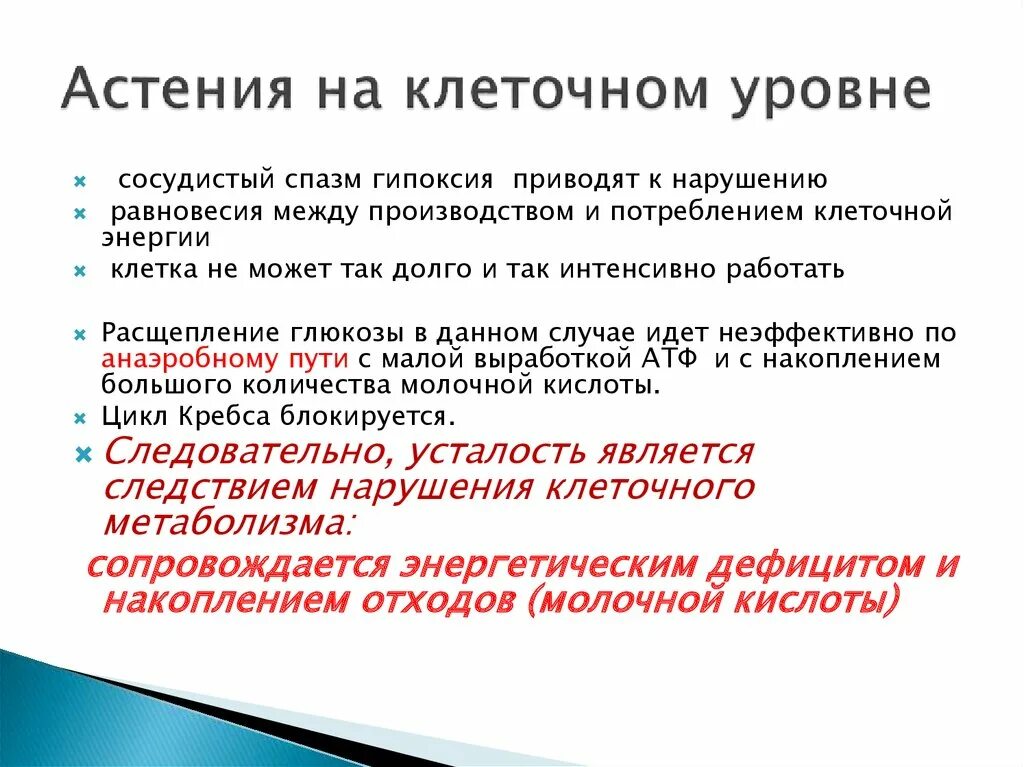 Астения на клеточном уровне

сосудистый спазм гипоксия приводят к нарушению

равновесия между производством и потреблением клеточной энергии

клетка не может так долго и так интенсивно работать

Расщепление глюкозы в данном случае идет неэффективно по анаэробному пути с малой выработкой АТФ и с накоплением большого количества молочной кислоты.

Цикл Кребса блокируется.

Следовательно, усталость является следствием нарушения клеточного метаболизма:

сопровождается энергетическим дефицитом и накоплением отходов (молочной кислоты)